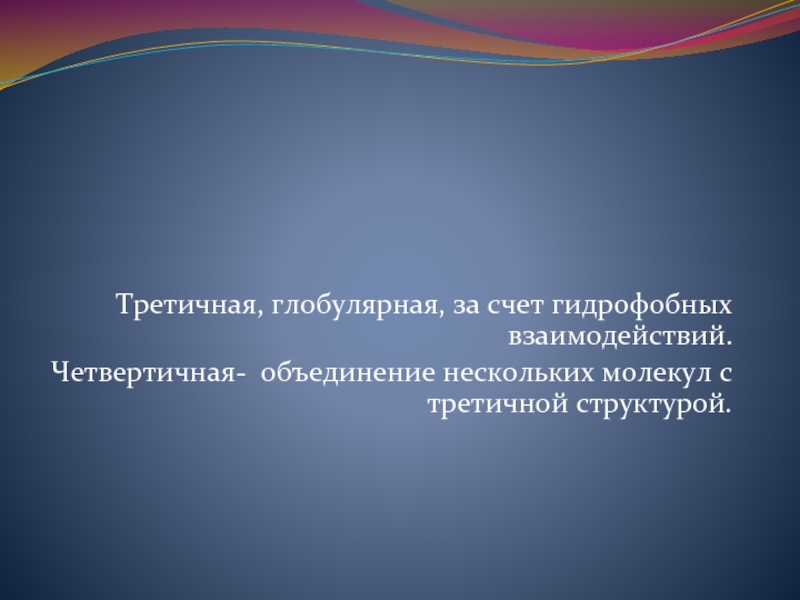 Третичная, глобулярная, за счет гидрофобных взаимодействий.

Четвертичная- объединение нескольких молекул с третичной структурой.